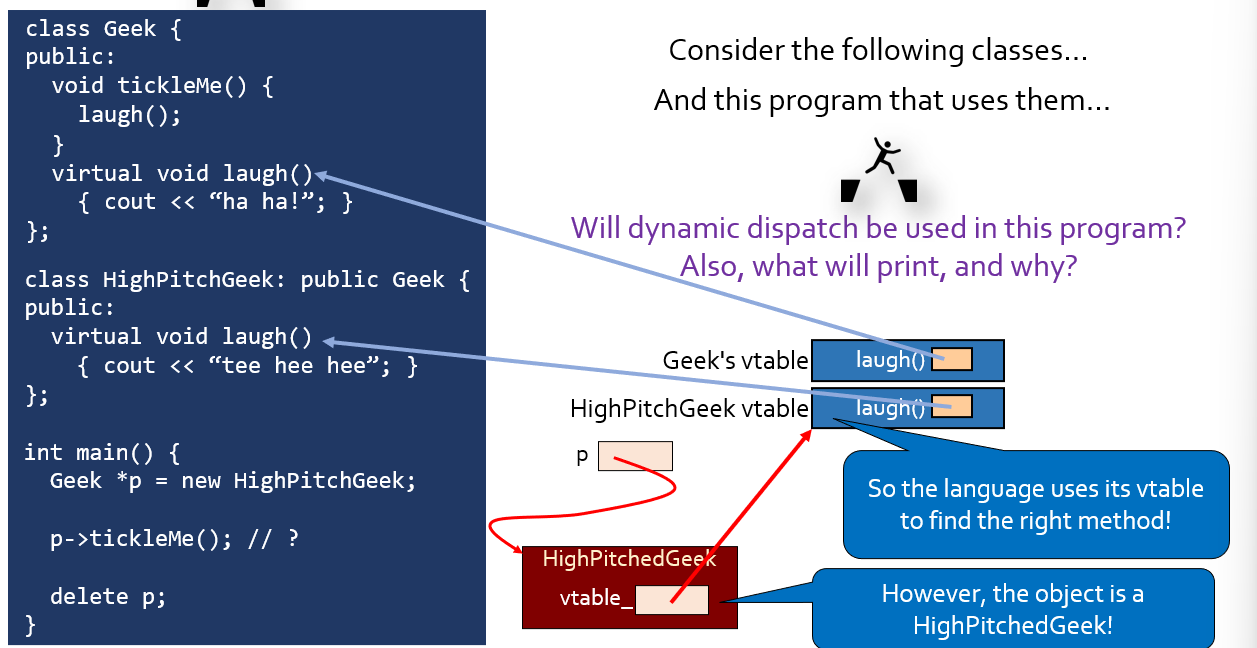 class Geek {
public:
  void tickleMe() {
    laugh();
  }
  virtual void laugh()
    { cout << “ha ha!”; }
};

class HighPitchGeek: public Geek {
public:
  virtual void laugh()
    { cout << “tee hee hee”; }
};

int main() {
  Geek *p = new HighPitchGeek;

  p->tickleMe(); // ?

  delete p;
}

Consider the following classes...

And this program that uses them...

Will dynamic dispatch be used in this program? Also, what will print, and why?

Geek's vtable laugh()

HighPitchGeek vtable laugh()

p

So the language uses its vtable to find the right method!

HighPitchedGeek

vtable_

However, the object is a HighPitchedGeek!